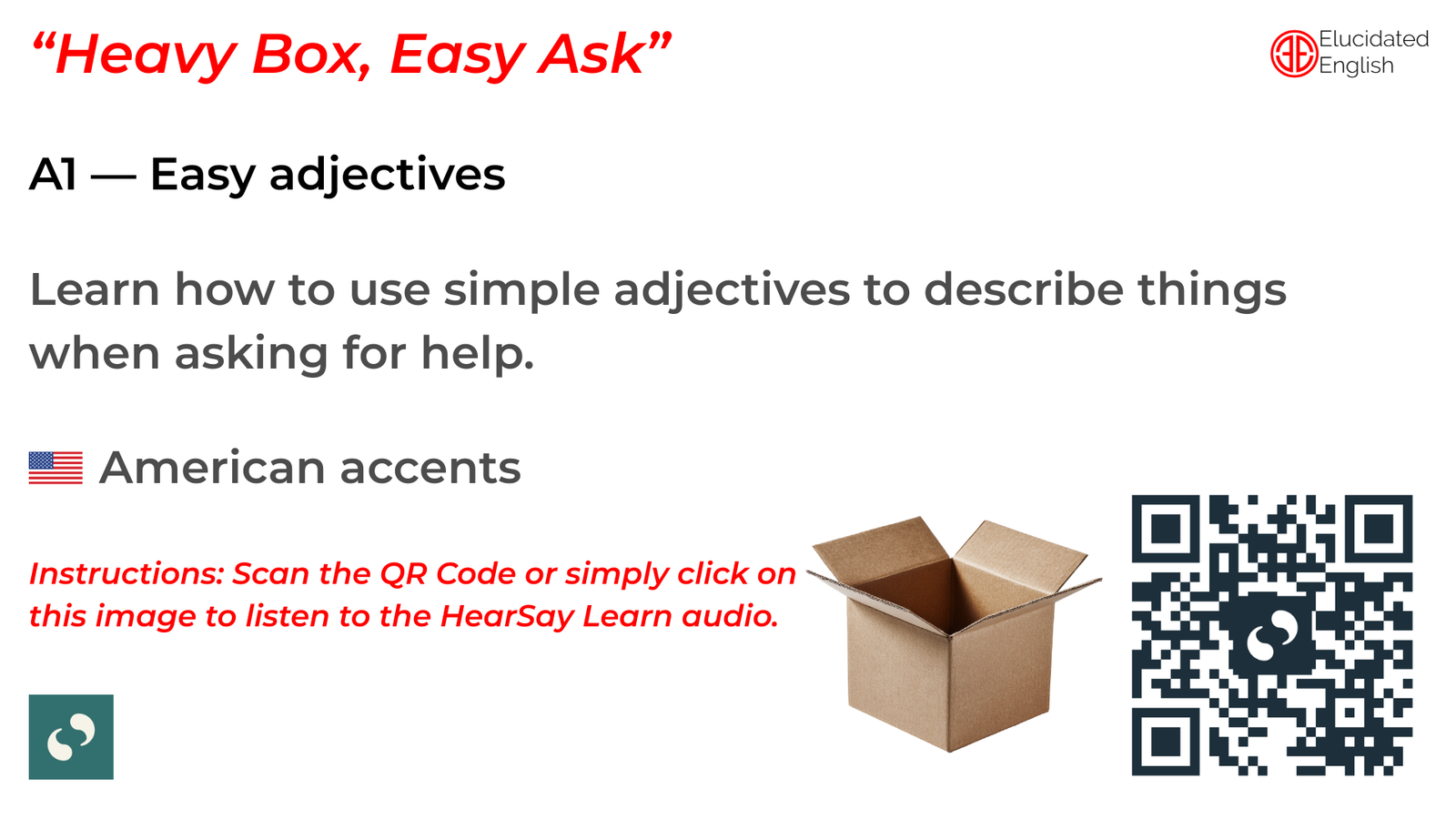 “Heavy Box, Easy Ask”

Elucidated English

A1 — Easy adjectives

Learn how to use simple adjectives to describe things when asking for help.

American accents

Instructions: Scan the QR Code or simply click on this image to listen to the HearSay Learn audio.